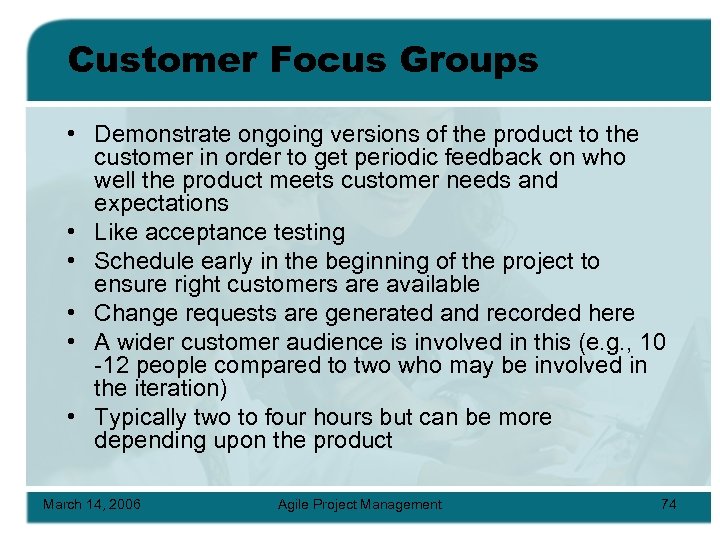 Customer Focus Groups

• Demonstrate ongoing versions of the product to the customer in order to get periodic feedback on who well the product meets customer needs and expectations
• Like acceptance testing
• Schedule early in the beginning of the project to ensure right customers are available
• Change requests are generated and recorded here
• A wider customer audience is involved in this (e.g., 10 -12 people compared to two who may be involved in the iteration)
• Typically two to four hours but can be more depending upon the product

March 14, 2006
Agile Project Management
74